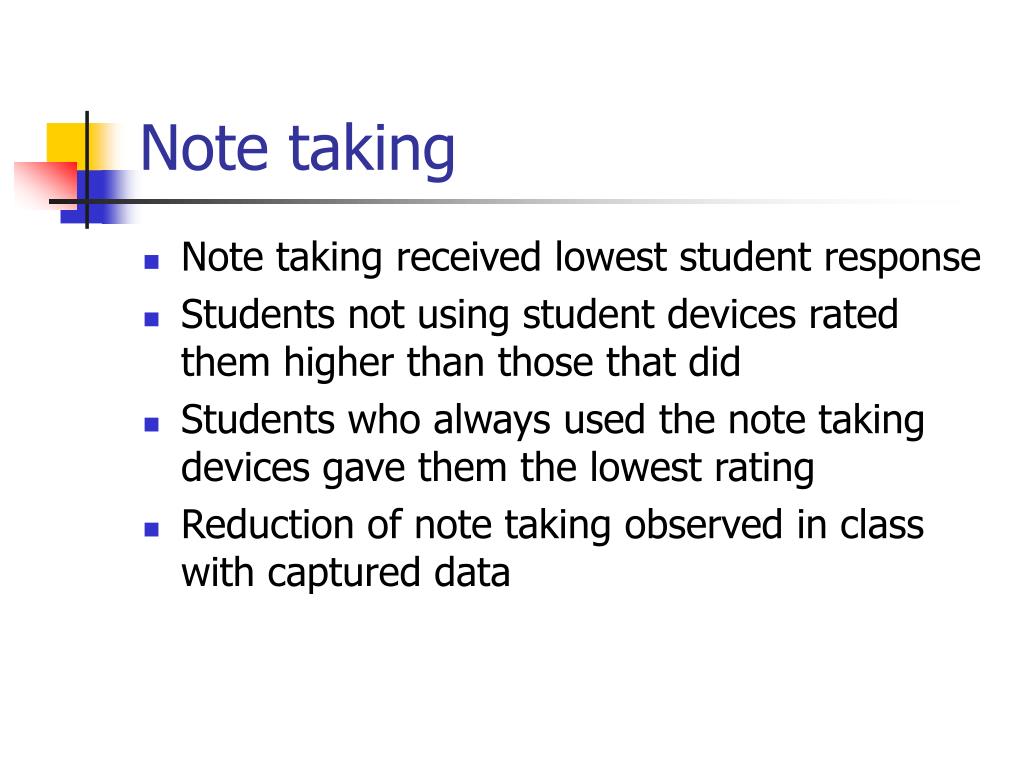 Note taking

- Note taking received lowest student response
- Students not using student devices rated them higher than those that did
- Students who always used the note taking devices gave them the lowest rating
- Reduction of note taking observed in class with captured data